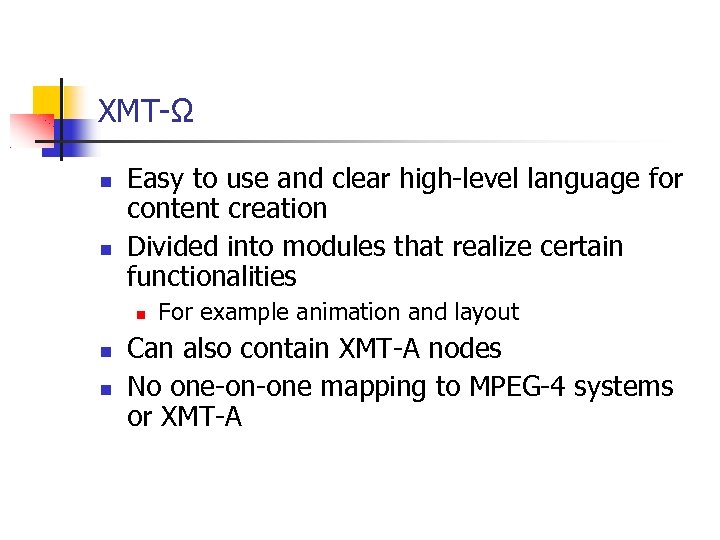 XMT-Ω

- Easy to use and clear high-level language for content creation
- Divided into modules that realize certain functionalities
  - For example animation and layout
- Can also contain XMT-A nodes
- No one-on-one mapping to MPEG-4 systems or XMT-A